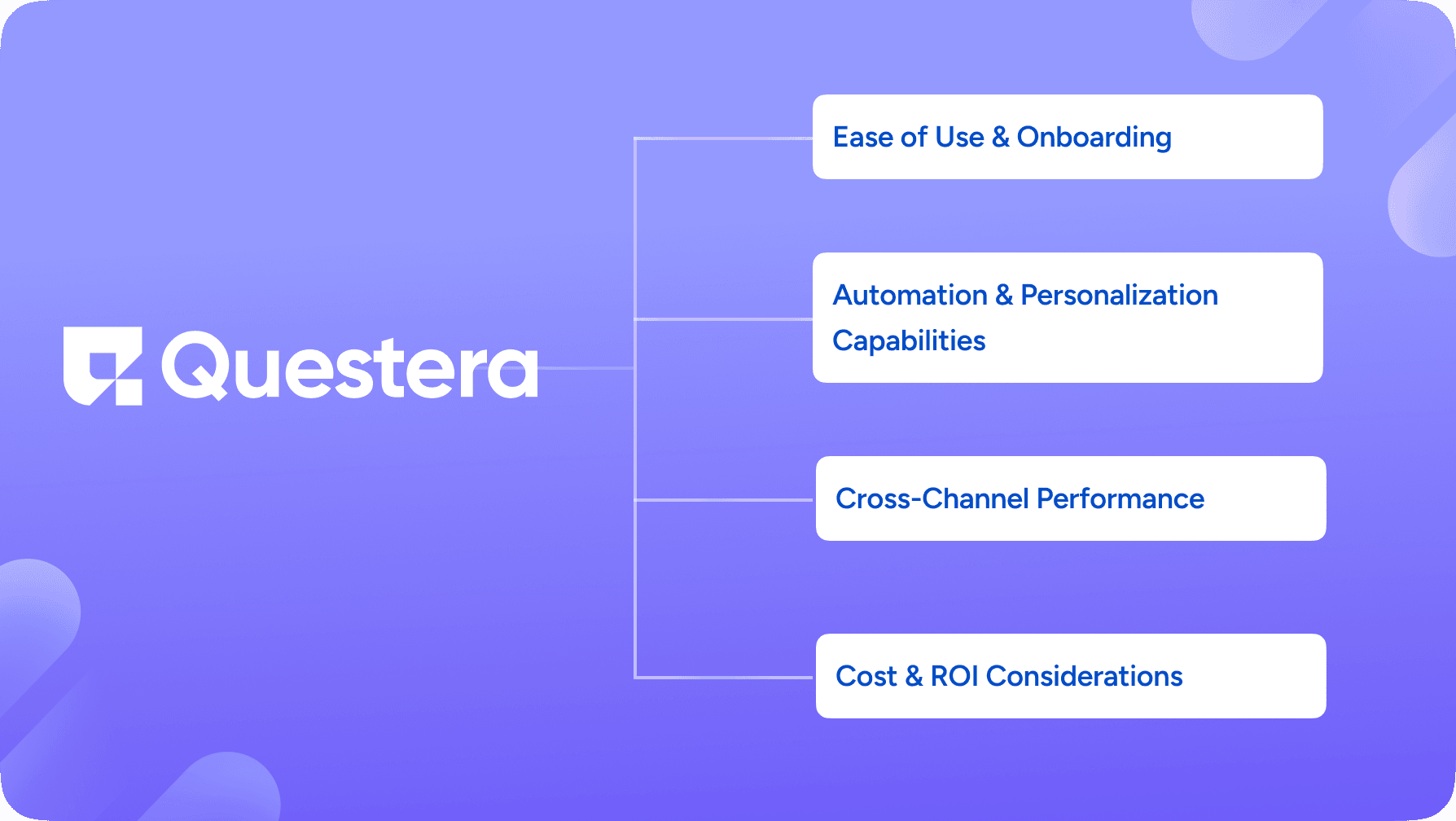 Questera

Ease of Use & Onboarding

Automation & Personalization Capabilities

Cross-Channel Performance

Cost & ROI Considerations